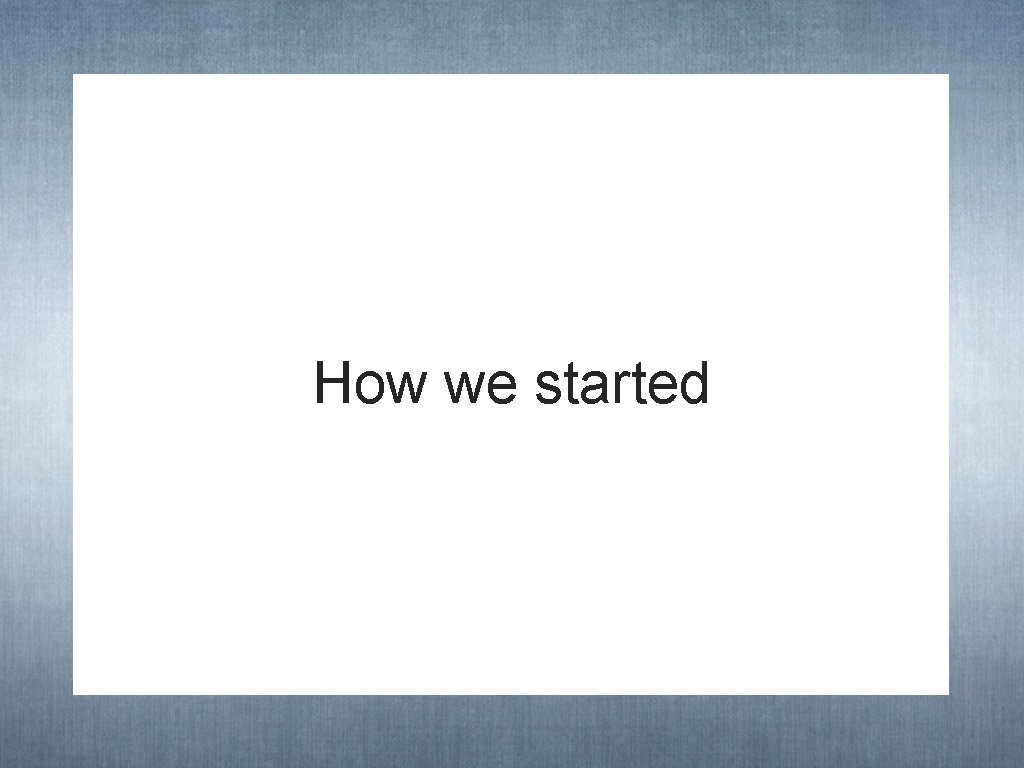 How we started